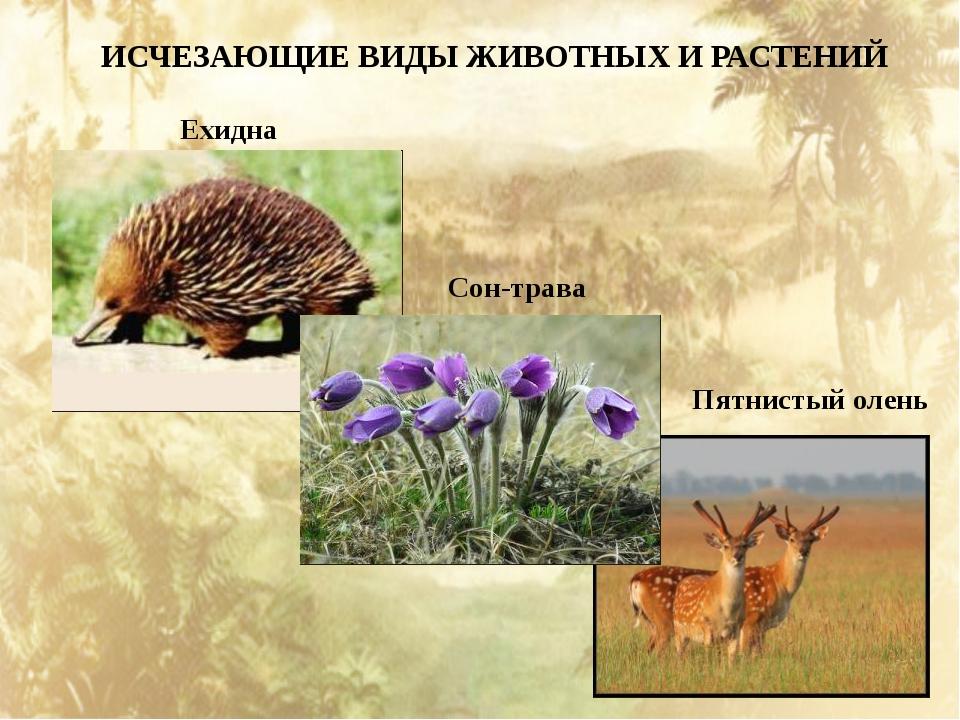 ИСЧЕЗАЮЩИЕ ВИДЫ ЖИВОТНЫХ И РАСТЕНИЙ

Ехидна

Сон-трава

Пятнистый олень